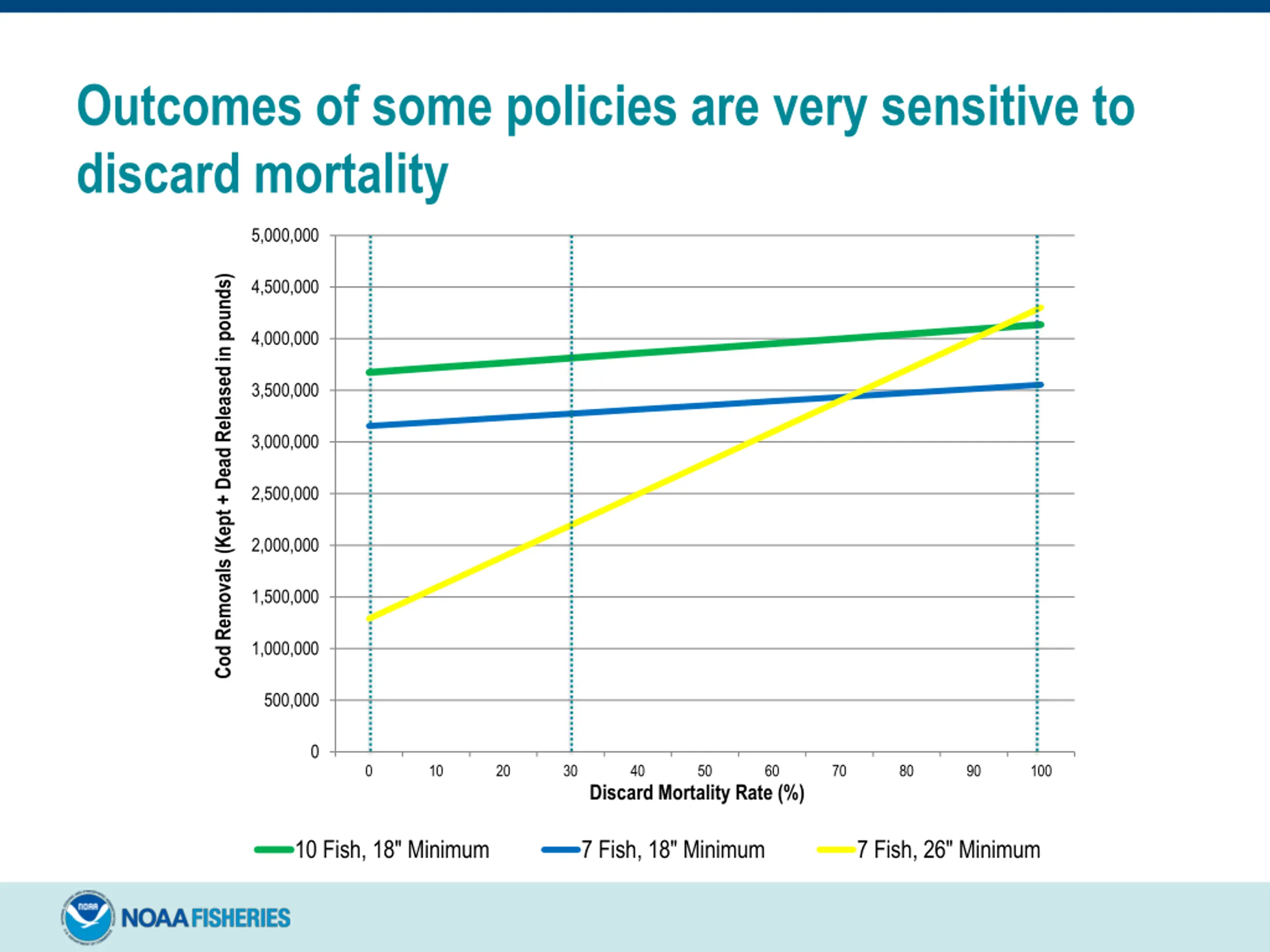 Outcomes of some policies are very sensitive to discard mortality

Cod Removals (Kept + Dead Released in pounds)

5,000,000
4,500,000
4,000,000
3,500,000
3,000,000
2,500,000
2,000,000
1,500,000
1,000,000
500,000
0

0 10 20 30 40 50 60 70 80 90 100

Discard Mortality Rate (%)

10 Fish, 18" Minimum
7 Fish, 18" Minimum
7 Fish, 26" Minimum

NOAA

NOAA FISHERIES